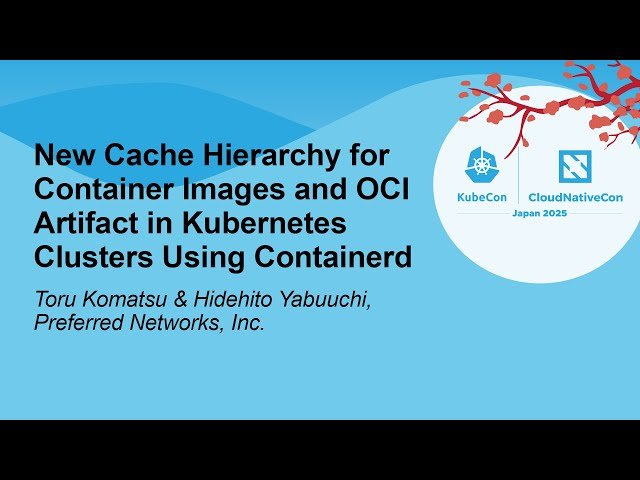 New Cache Hierarchy for Container Images and OCI Artifact in Kubernetes Clusters Using Containerd

Toru Komatsu & Hidehito Yabuuchi, Preferred Networks, Inc.

KubeCon

CloudNativeCon

Japan 2025